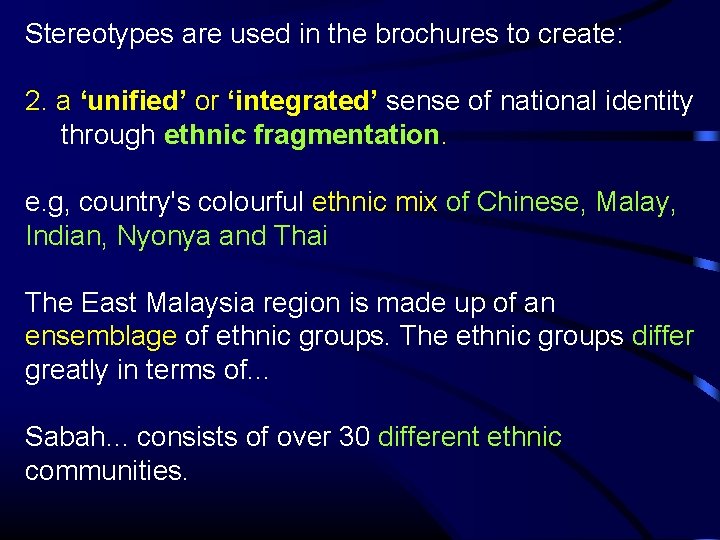 Stereotypes are used in the brochures to create:

2. a ‘unified’ or ‘integrated’ sense of national identity through ethnic fragmentation.

e.g, country's colourful ethnic mix of Chinese, Malay, Indian, Nyonya and Thai

The East Malaysia region is made up of an ensemblage of ethnic groups. The ethnic groups differ greatly in terms of...

Sabah... consists of over 30 different ethnic communities.